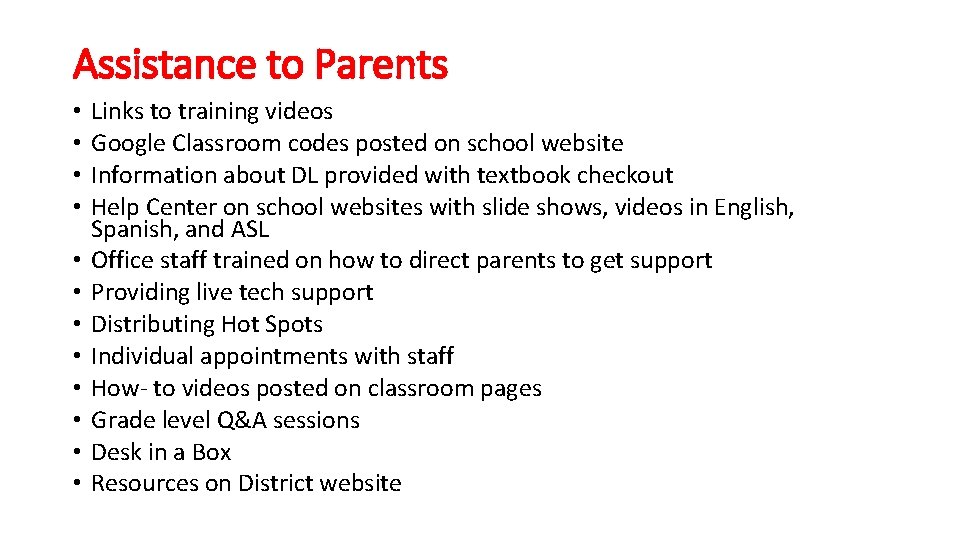 Assistance to Parents

• Links to training videos
• Google Classroom codes posted on school website
• Information about DL provided with textbook checkout
• Help Center on school websites with slide shows, videos in English, Spanish, and ASL
• Office staff trained on how to direct parents to get support
• Providing live tech support
• Distributing Hot Spots
• Individual appointments with staff
• How- to videos posted on classroom pages
• Grade level Q&A sessions
• Desk in a Box
• Resources on District website